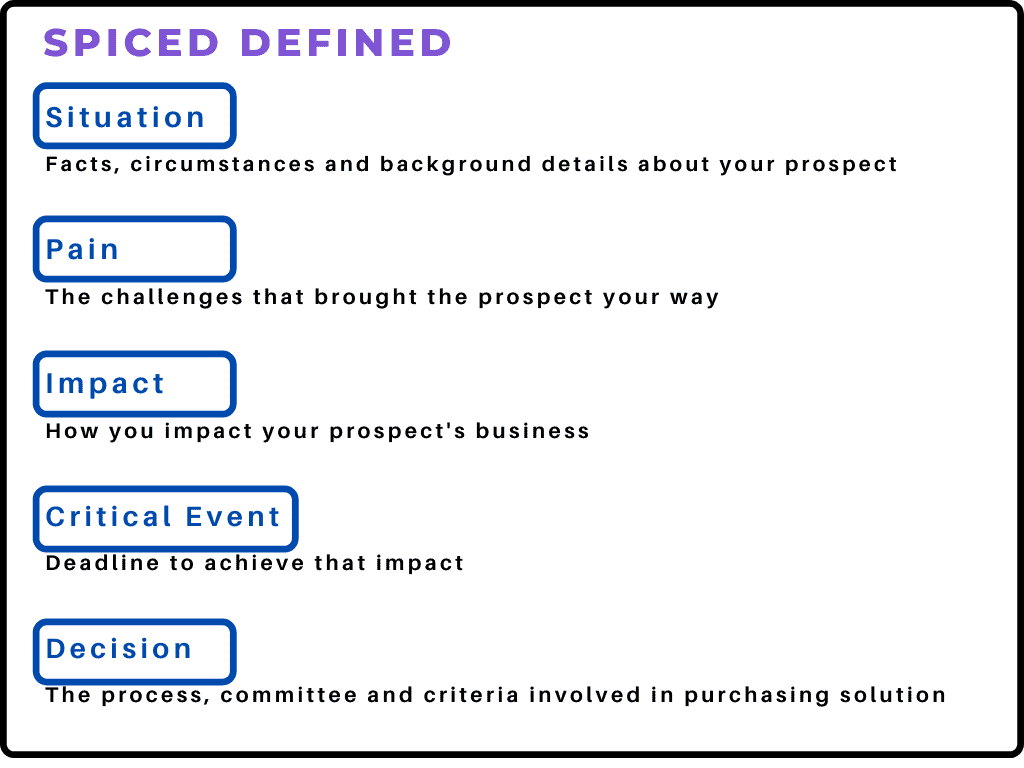 SPICED DEFINED

Situation

Facts, circumstances and background details about your prospect

Pain

The challenges that brought the prospect your way

Impact

How you impact your prospect's business

Critical Event

Deadline to achieve that impact

Decision

The process, committee and criteria involved in purchasing solution